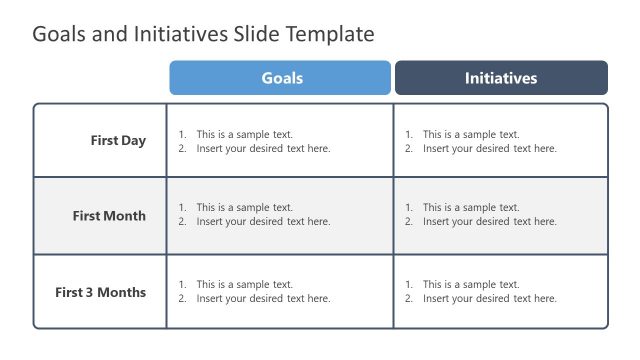 Goals and Initiatives Slide Template

| | Goals | Initiatives |
|---|---|---|
| First Day | 1. This is a sample text. 2. Insert your desired text here. | 1. This is a sample text. 2. Insert your desired text here. |
| First Month | 1. This is a sample text. 2. Insert your desired text here. | 1. This is a sample text. 2. Insert your desired text here. |
| First 3 Months | 1. This is a sample text. 2. Insert your desired text here. | 1. This is a sample text. 2. Insert your desired text here. |